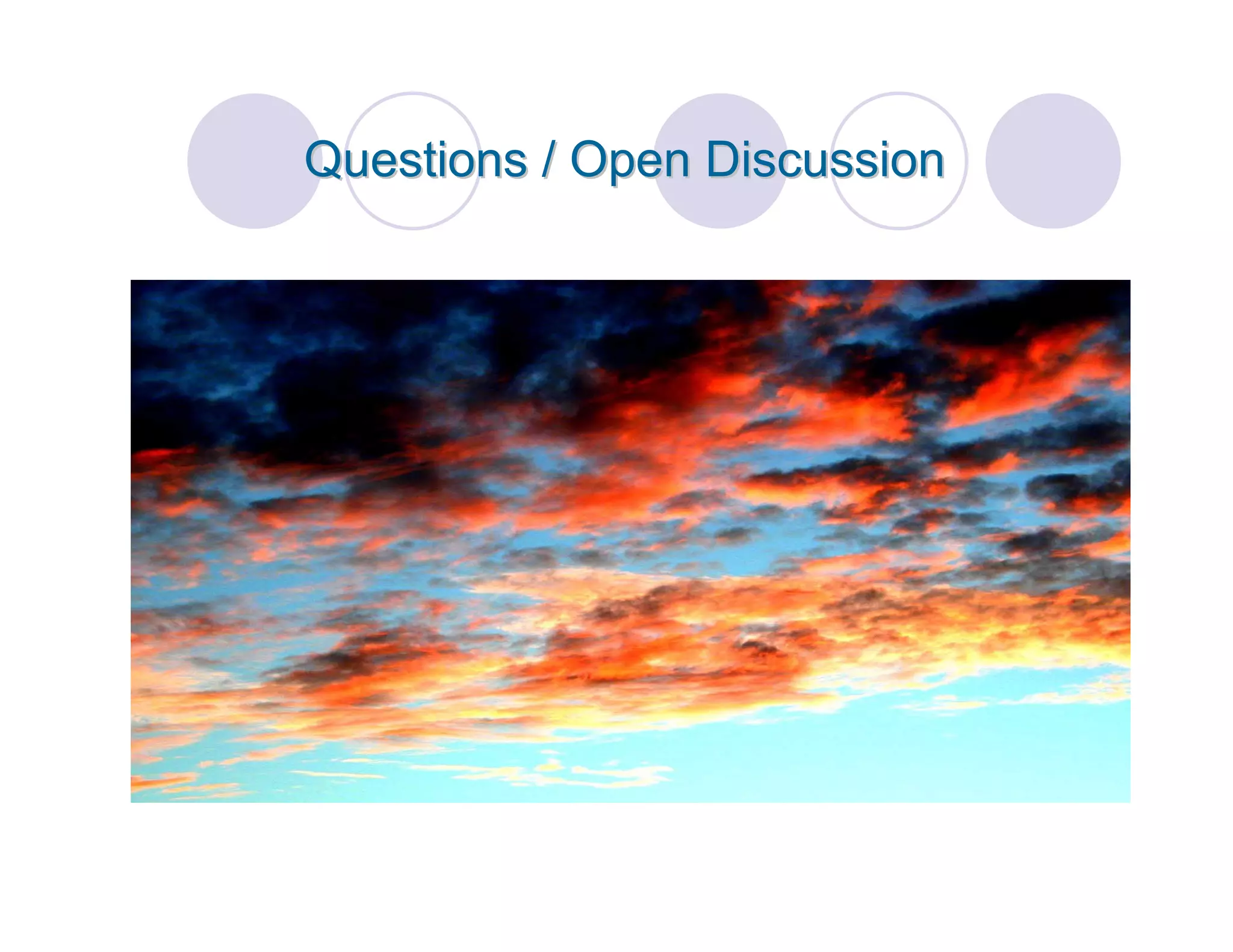 Questions / Open Discussion